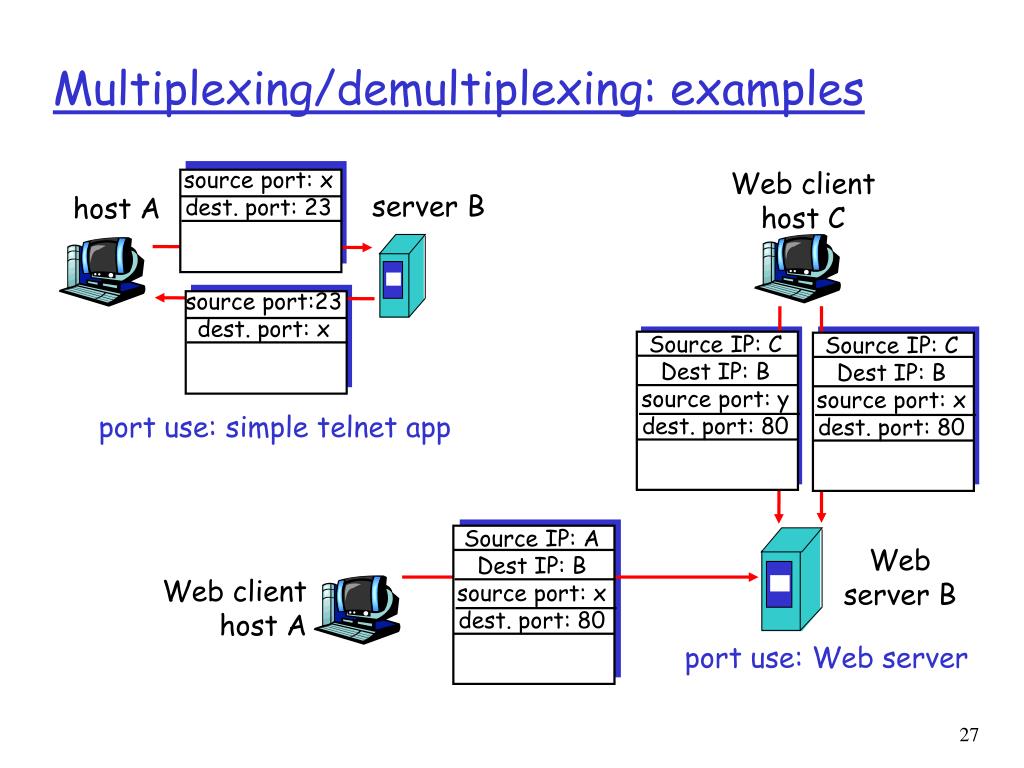 Multiplexing/demultiplexing: examples

host A

source port: x
dest. port: 23

server B

source port:23
dest. port: x

port use: simple telnet app

Web client host C

Source IP: C
Dest IP: B
source port: y
dest. port: 80

Source IP: C
Dest IP: B
source port: x
dest. port: 80

Web client host A

Source IP: A
Dest IP: B
source port: x
dest. port: 80

Web server B

port use: Web server

27